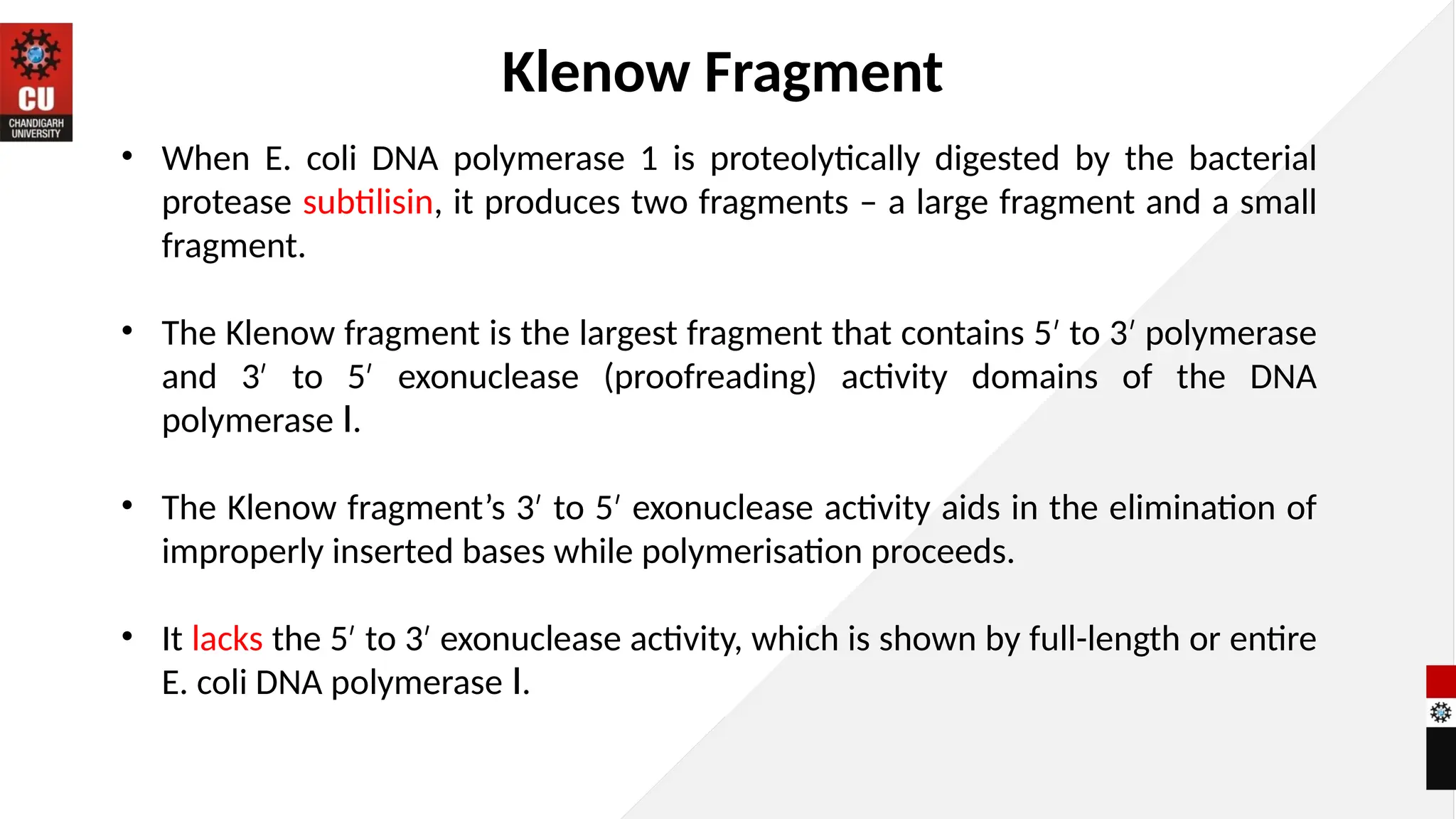 CU
CHANDIGARH UNIVERSITY

Klenow Fragment

• When E. coli DNA polymerase 1 is proteolytically digested by the bacterial protease subtilisin, it produces two fragments – a large fragment and a small fragment.

• The Klenow fragment is the largest fragment that contains 5′ to 3′ polymerase and 3′ to 5′ exonuclease (proofreading) activity domains of the DNA polymerase I.

• The Klenow fragment's 3′ to 5′ exonuclease activity aids in the elimination of improperly inserted bases while polymerisation proceeds.

• It lacks the 5′ to 3′ exonuclease activity, which is shown by full-length or entire E. coli DNA polymerase I.